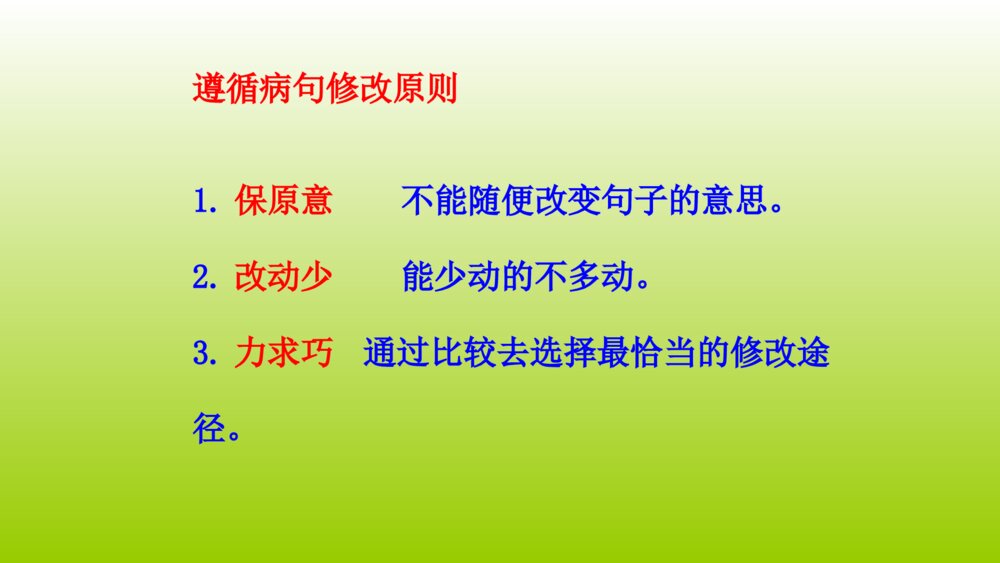 遵循病句修改原则

1. 保原意　　不能随便改变句子的意思。

2. 改动少　　能少动的不多动。

3. 力求巧　通过比较去选择最恰当的修改途径。